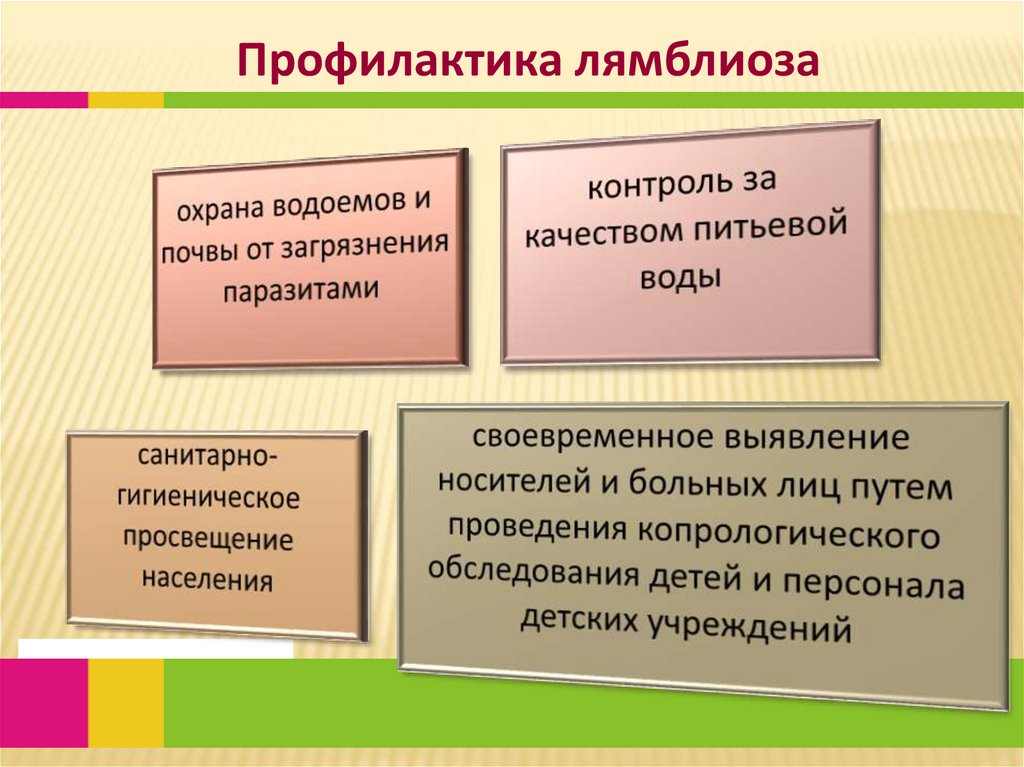 Профилактика лямблиоза

охрана водоемов и почвы от загрязнения паразитами

контроль за качеством питьевой воды

санитарно-гигиеническое просвещение населения

своевременное выявление носителей и больных лиц путем проведения копрологического обследования детей и персонала детских учреждений